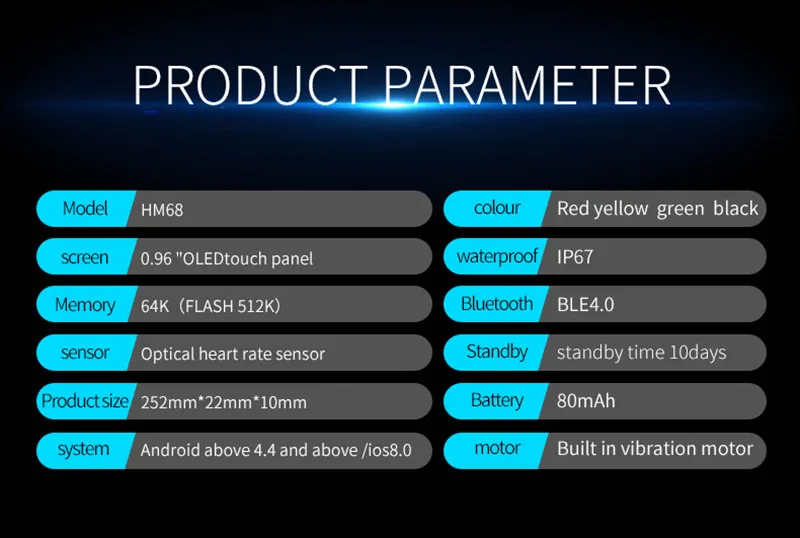 PRODUCT PARAMETER

| Model | HM68 |
|---|---|
| screen | 0.96 "OLEDtouch panel |
| Memory | 64K（FLASH 512K） |
| sensor | Optical heart rate sensor |
| Product size | 252mm*22mm*10mm |
| system | Android above 4.4 and above /ios8.0 |

| colour | Red yellow green black |
|---|---|
| waterproof | IP67 |
| Bluetooth | BLE4.0 |
| Standby | standby time 10days |
| Battery | 80mAh |
| motor | Built in vibration motor |